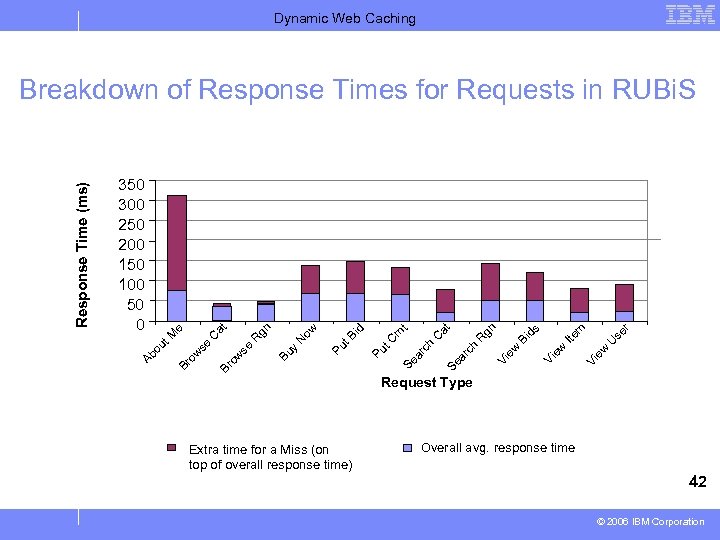 Dynamic Web Caching

IBM

Breakdown of Response Times for Requests in RUBiS

Response Time (ms)

350
300
250
200
150
100
50
0

About Me
Browse Cat
Browse Rgn
Buy Now
Put Bid
Put Cmt
Search Cat
Search Rgn
View Bids
View Item
View User

Request Type

Extra time for a Miss (on top of overall response time)

Overall avg. response time

42

© 2006 IBM Corporation